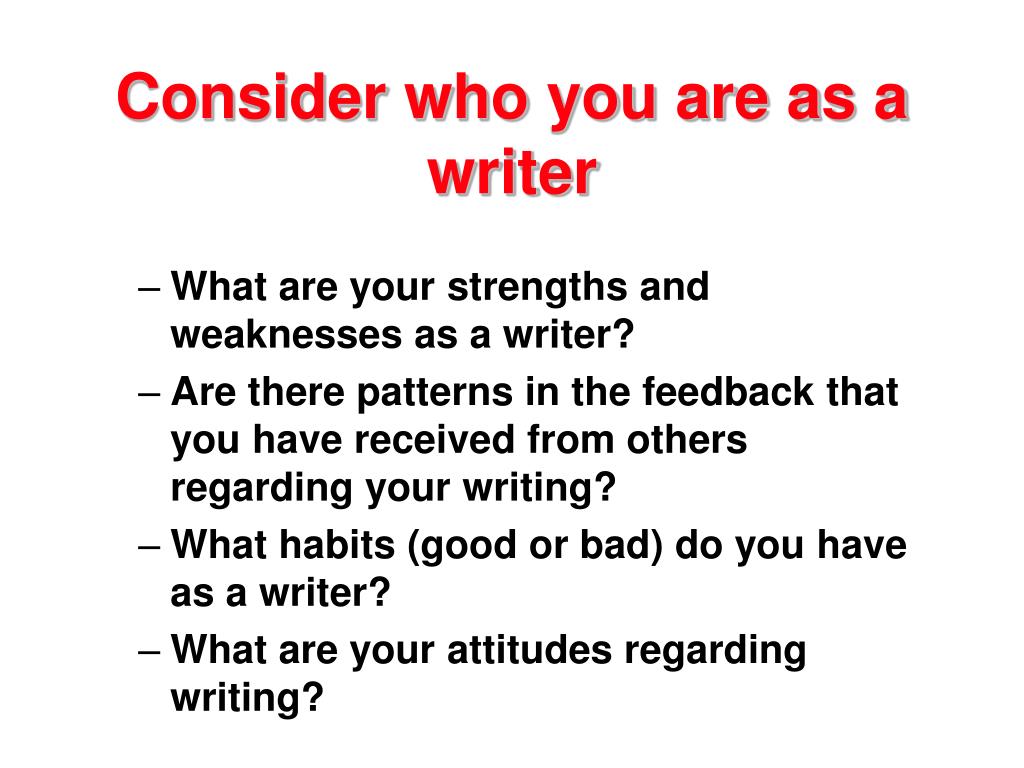 Consider who you are as a writer

– What are your strengths and weaknesses as a writer?
– Are there patterns in the feedback that you have received from others regarding your writing?
– What habits (good or bad) do you have as a writer?
– What are your attitudes regarding writing?